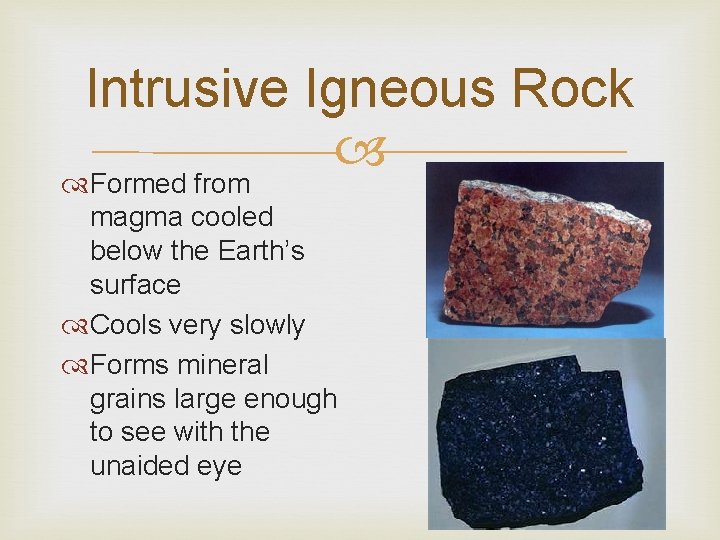 Intrusive Igneous Rock

Formed from magma cooled below the Earth's surface

Cools very slowly

Forms mineral grains large enough to see with the unaided eye